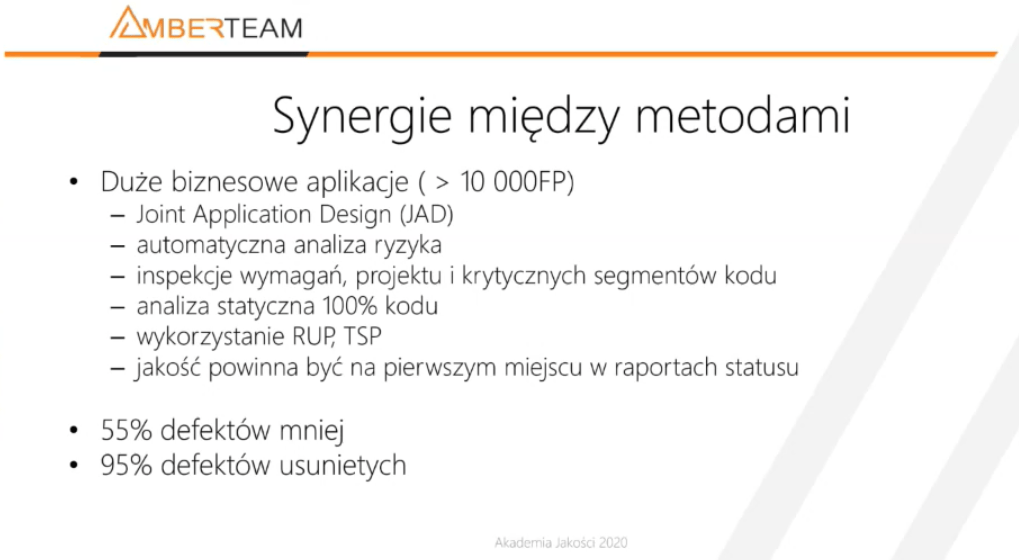 AMBERTEAM

Synergie między metodami

• Duże biznesowe aplikacje ( > 10 000FP)
– Joint Application Design (JAD)
– automatyczna analiza ryzyka
– inspekcje wymagań, projektu i krytycznych segmentów kodu
– analiza statyczna 100% kodu
– wykorzystanie RUP, TSP
– jakość powinna być na pierwszym miejscu w raportach statusu

• 55% defektów mniej
• 95% defektów usunietych

Akademia Jakości 2020